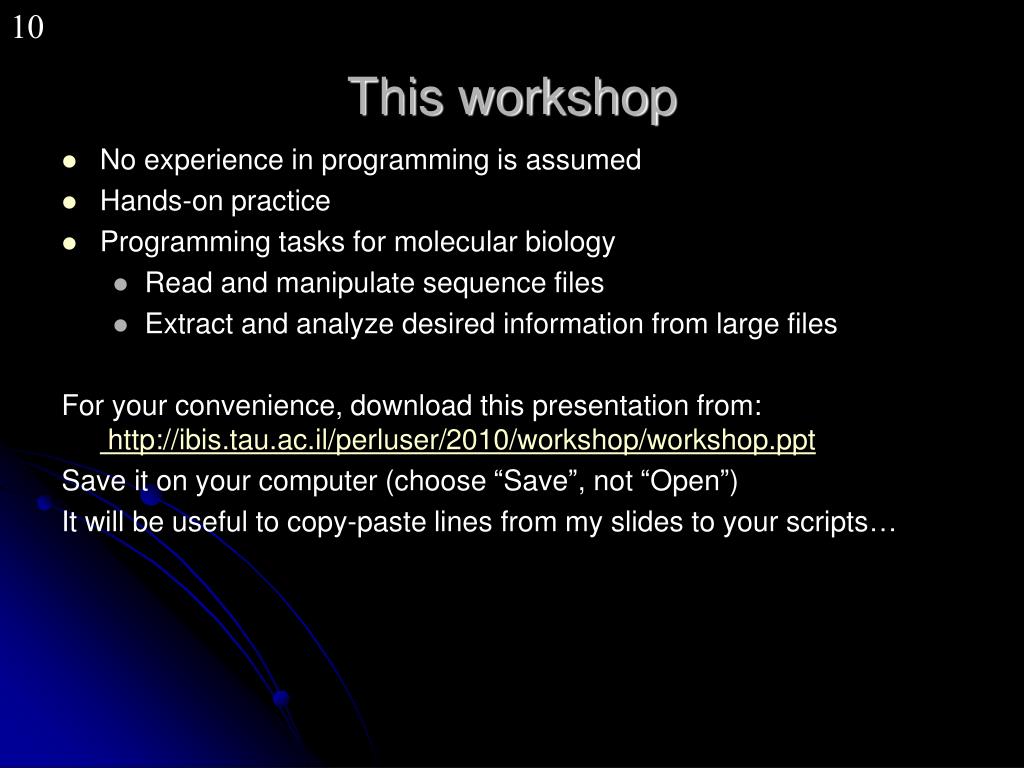 10

This workshop

- No experience in programming is assumed
- Hands-on practice
- Programming tasks for molecular biology
  - Read and manipulate sequence files
  - Extract and analyze desired information from large files

For your convenience, download this presentation from: http://ibis.tau.ac.il/perluser/2010/workshop/workshop.ppt

Save it on your computer (choose “Save”, not “Open”)

It will be useful to copy-paste lines from my slides to your scripts…